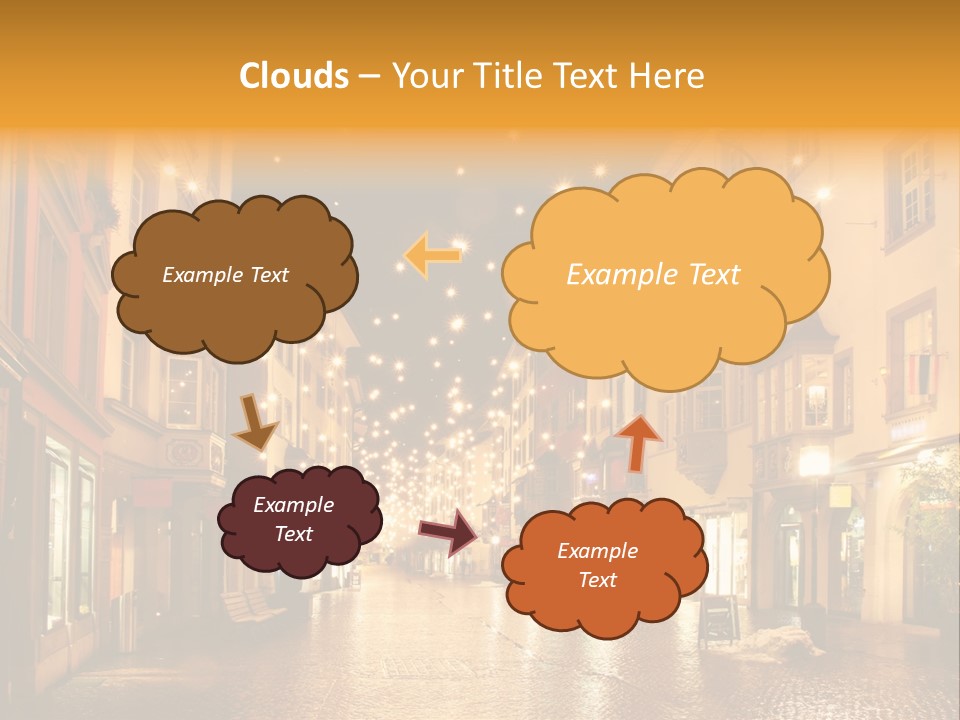 Clouds – Your Title Text Here

Example Text

Example Text

Example Text

Example Text